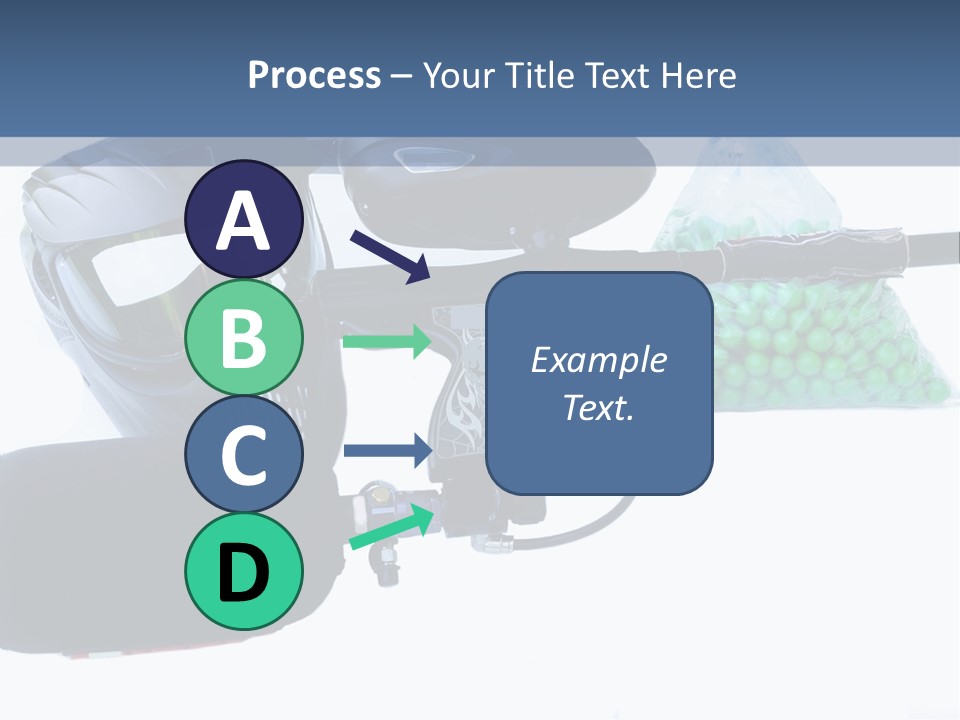 Process – Your Title Text Here

A

B

C

D

Example Text.